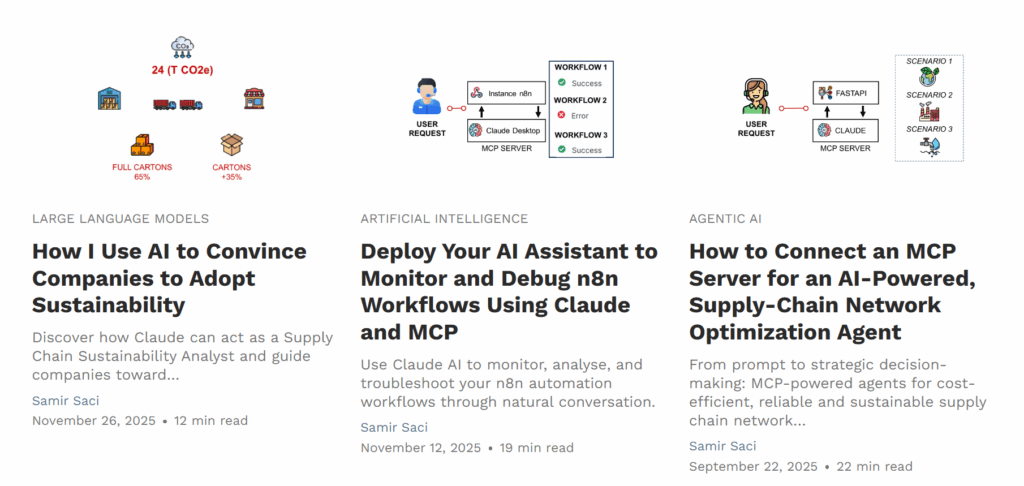 $CO_2$

24 (T CO2e)

FULL CARTONS
65%

CARTONS
+35%

LARGE LANGUAGE MODELS

How I Use AI to Convince Companies to Adopt Sustainability

Discover how Claude can act as a Supply Chain Sustainability Analyst and guide companies toward...

Samir Saci

November 26, 2025 • 12 min read

USER REQUEST

Instance n8n

Claude Desktop

MCP SERVER

WORKFLOW 1
Success

WORKFLOW 2
Error

WORKFLOW 3
Success

ARTIFICIAL INTELLIGENCE

Deploy Your AI Assistant to Monitor and Debug n8n Workflows Using Claude and MCP

Use Claude AI to monitor, analyse, and troubleshoot your n8n automation workflows through natural conversation.

Samir Saci

November 12, 2025 • 19 min read

USER REQUEST

FASTAPI

CLAUDE

MCP SERVER

SCENARIO 1

SCENARIO 2

SCENARIO 3

AGENTIC AI

How to Connect an MCP Server for an AI-Powered, Supply-Chain Network Optimization Agent

From prompt to strategic decision-making: MCP-powered agents for cost-efficient, reliable and sustainable supply chain network...

Samir Saci

September 22, 2025 • 22 min read